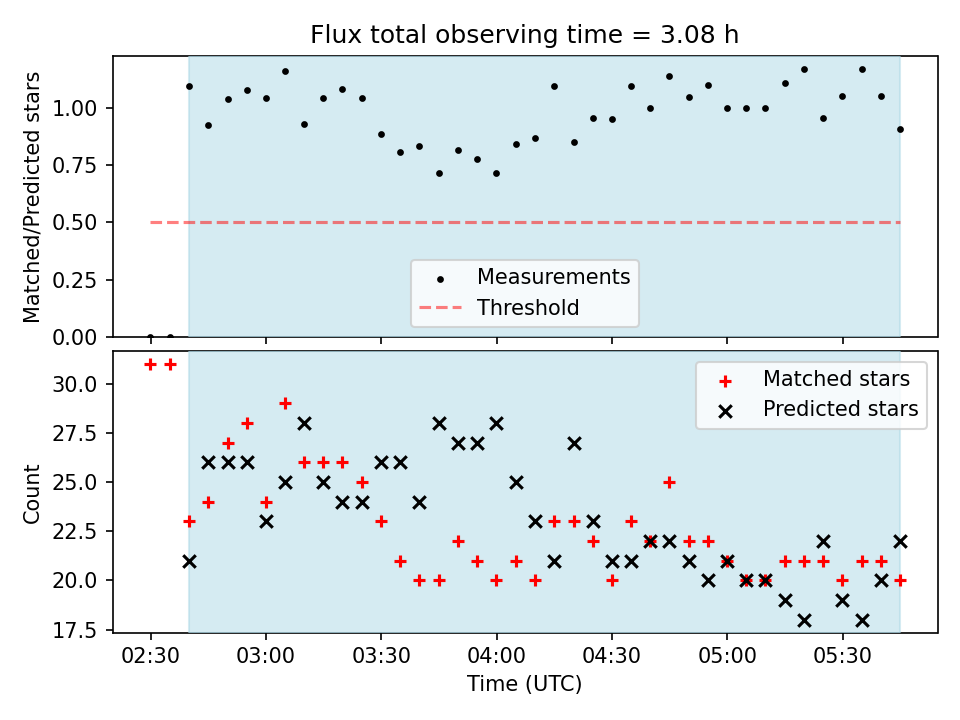 Flux total observing time = 3.08 h

Matched/Predicted stars

1.00
0.75
0.50
0.25
0.00

Measurements
Threshold

Count

30.0
27.5
25.0
22.5
20.0
17.5

Matched stars
Predicted stars

02:30
03:00
03:30
04:00
04:30
05:00
05:30

Time (UTC)